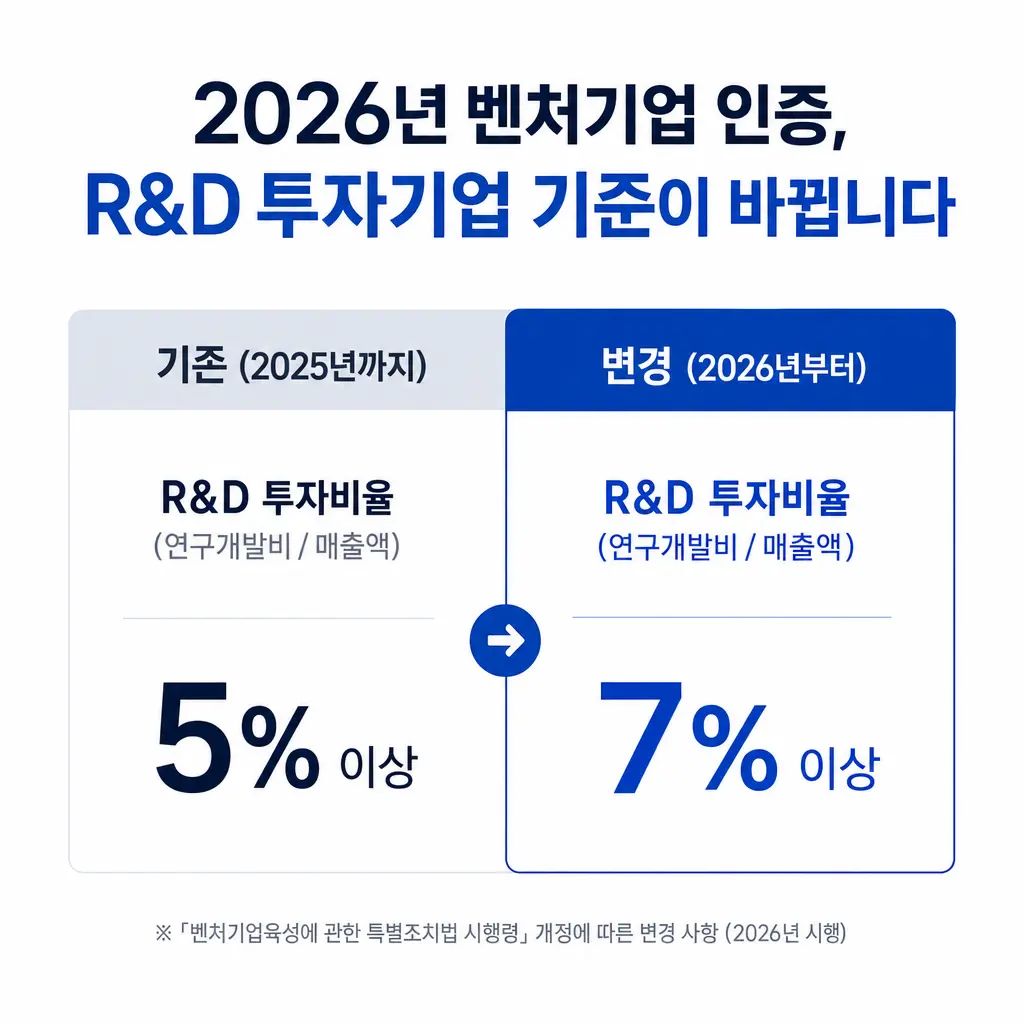 2026년 벤처기업 인증,
R&D 투자기업 기준이 바뀝니다

기존 (2025년까지)

R&D 투자비율
(연구개발비 / 매출액)

5% 이상

변경 (2026년부터)

R&D 투자비율
(연구개발비 / 매출액)

7% 이상

※ 「벤처기업육성에 관한 특별조치법 시행령」 개정에 따른 변경 사항 (2026년 시행)